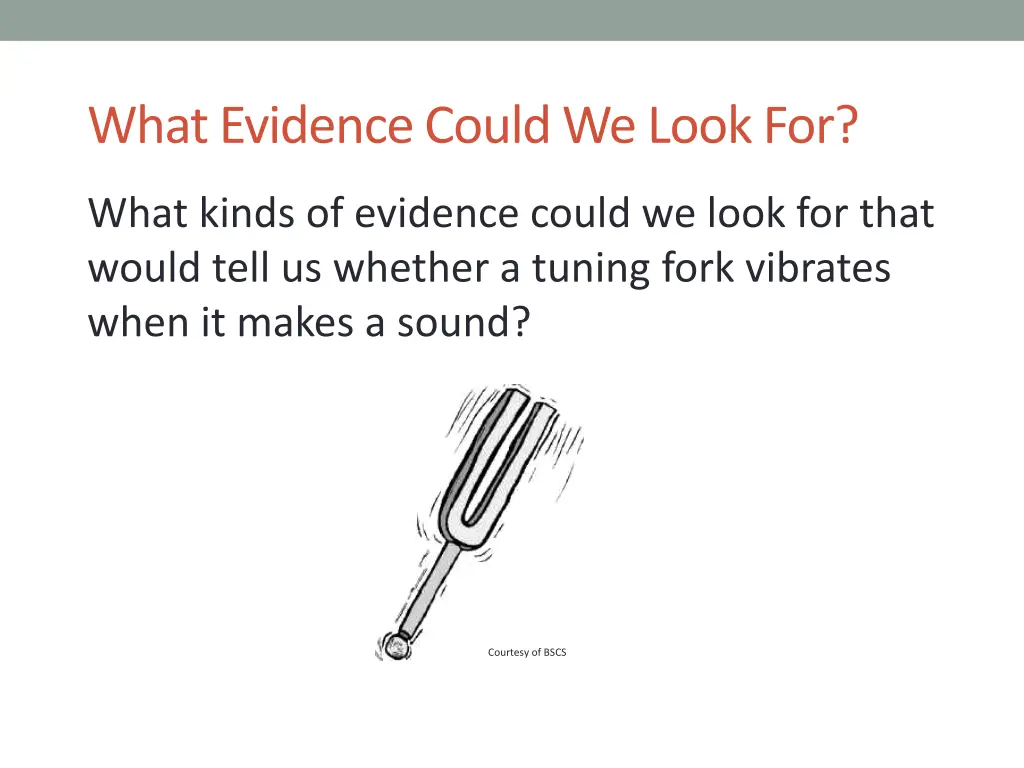 What Evidence Could We Look For?

What kinds of evidence could we look for that would tell us whether a tuning fork vibrates when it makes a sound?

Courtesy of BSCS